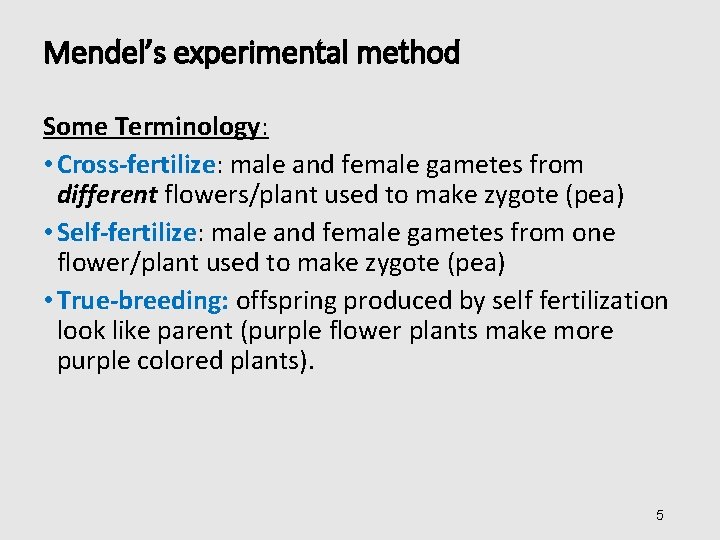 Mendel's experimental method

Some Terminology:

• Cross-fertilize: male and female gametes from different flowers/plant used to make zygote (pea)

• Self-fertilize: male and female gametes from one flower/plant used to make zygote (pea)

• True-breeding: offspring produced by self fertilization look like parent (purple flower plants make more purple colored plants).

5